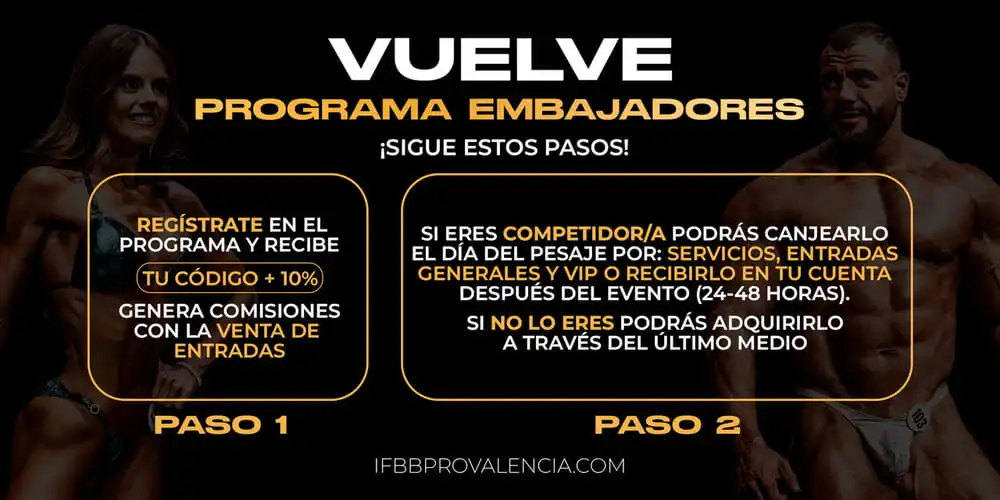 VUELVE
PROGRAMA EMBAJADORES
¡SIGUE ESTOS PASOS!

REGÍSTRATE EN EL PROGRAMA Y RECIBE

TU CÓDIGO + 10%

GENERA COMISIONES CON LA VENTA DE ENTRADAS

PASO 1

SI ERES COMPETIDOR/A PODRÁS CANJEARLO EL DÍA DEL PESAJE POR: SERVICIOS, ENTRADAS GENERALES Y VIP O RECIBIRLO EN TU CUENTA DESPUÉS DEL EVENTO (24-48 HORAS).

SI NO LO ERES PODRÁS ADQUIRIRLO A TRAVÉS DEL ÚLTIMO MEDIO

PASO 2

103

IFBBPROVALENCIA.COM